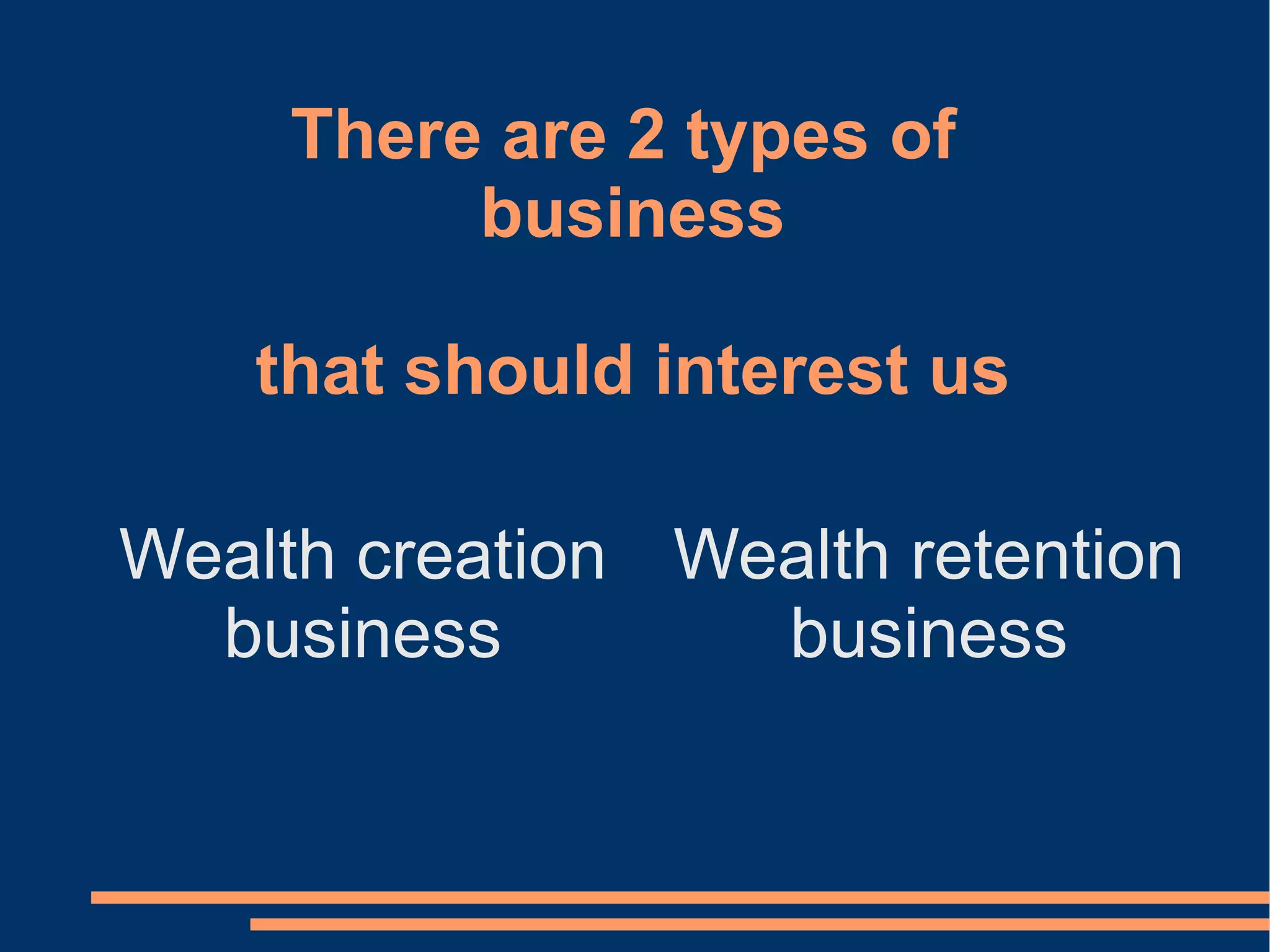 There are 2 types of business

that should interest us

Wealth creation business

Wealth retention business